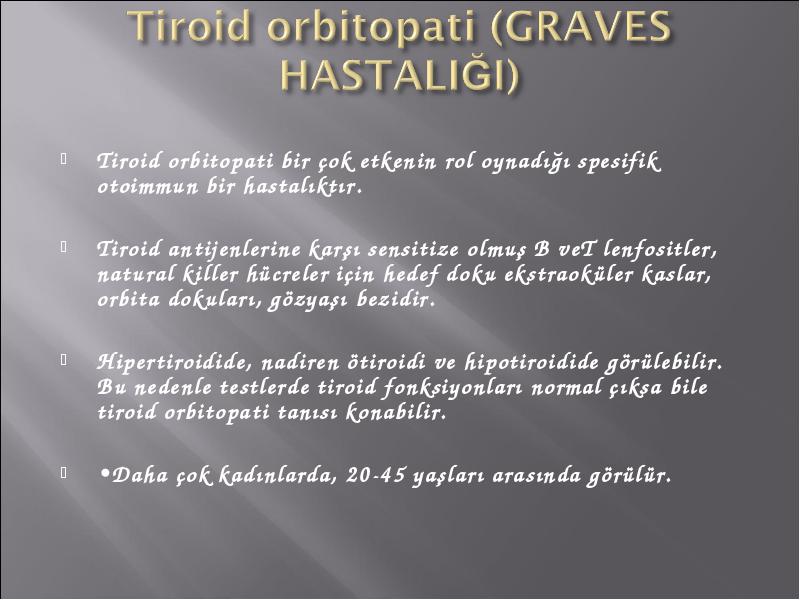 Tiroid orbitopati (GRAVES HASTALIĞI)

Tiroid orbitopati bir çok etkenin rol oynadığı spesifik otoimmun bir hastalıktır.

Tiroid antijenlerine karşı sensitize olmuş B veT lenfositler, natural killer hücreler için hedef doku ekstraoküler kaslar, orbita dokuları, gözyaşı bezidir.

Hipertiroidide, nadiren ötiroidi ve hipotiroidide görülebilir. Bu nedenle testlerde tiroid fonksiyonları normal çıksa bile tiroid orbitopati tanısı konabilir.

•Daha çok kadınlarda, 20-45 yaşları arasında görülür.